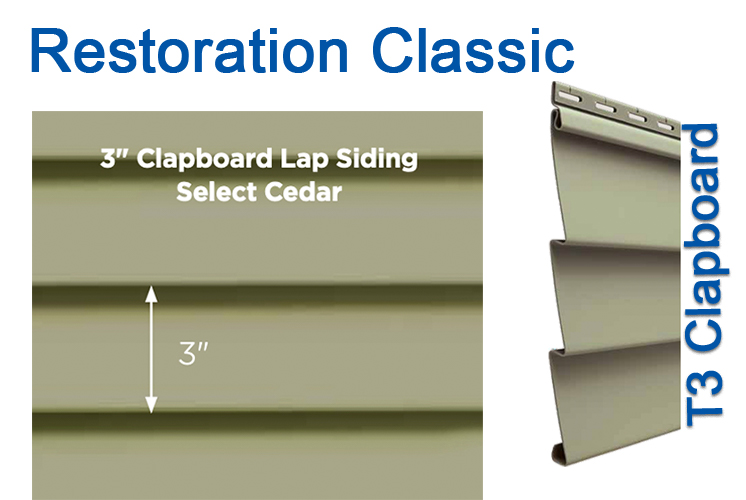 Restoration Classic

3" Clapboard Lap Siding
Select Cedar

3"

T3 Clapboard